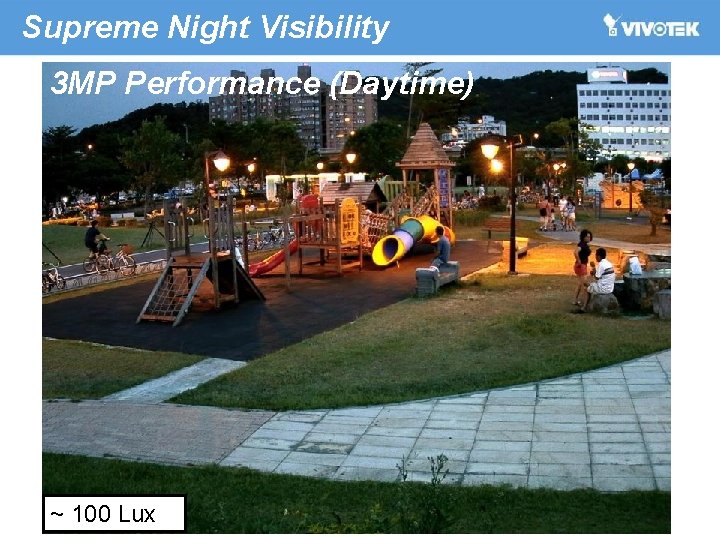 Supreme Night Visibility

VIVOTEK

3MP Performance (Daytime)

~ 100 Lux